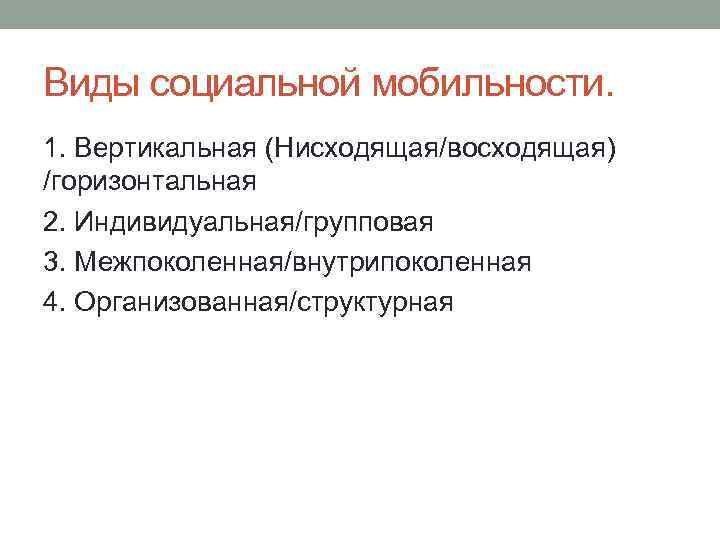 Виды социальной мобильности.

1. Вертикальная (Нисходящая/восходящая) /горизонтальная

2. Индивидуальная/групповая

3. Межпоколенная/внутрипоколенная

4. Организованная/структурная